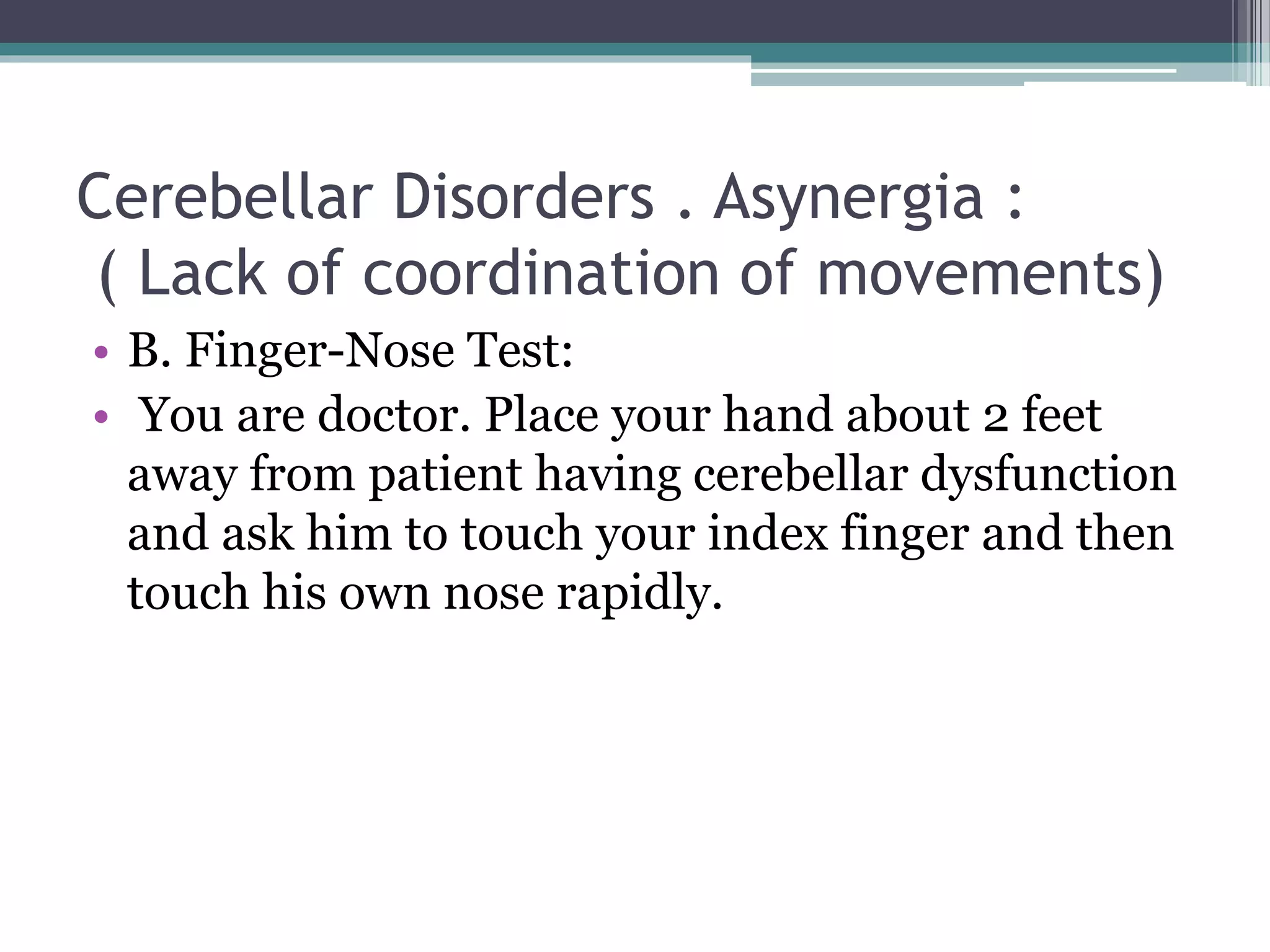 Cerebellar Disorders . Asynergia :
( Lack of coordination of movements)

• B. Finger-Nose Test:
• You are doctor. Place your hand about 2 feet away from patient having cerebellar dysfunction and ask him to touch your index finger and then touch his own nose rapidly.